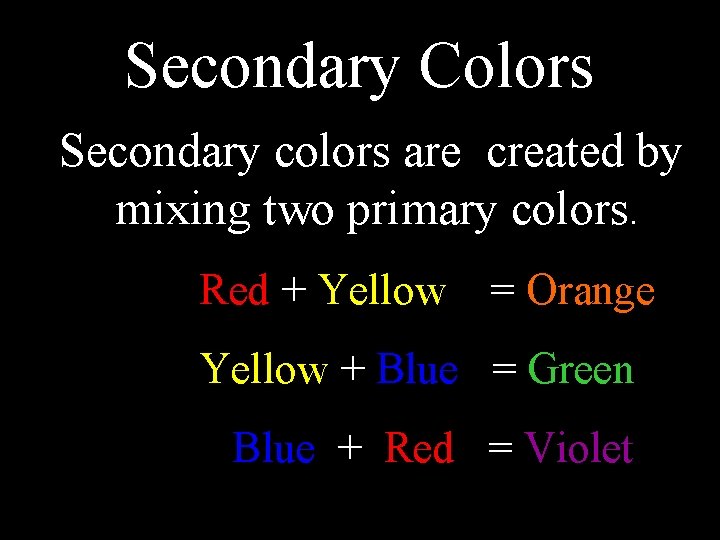 Secondary Colors

Secondary colors are created by mixing two primary colors.

Red + Yellow = Orange

Yellow + Blue = Green

Blue + Red = Violet